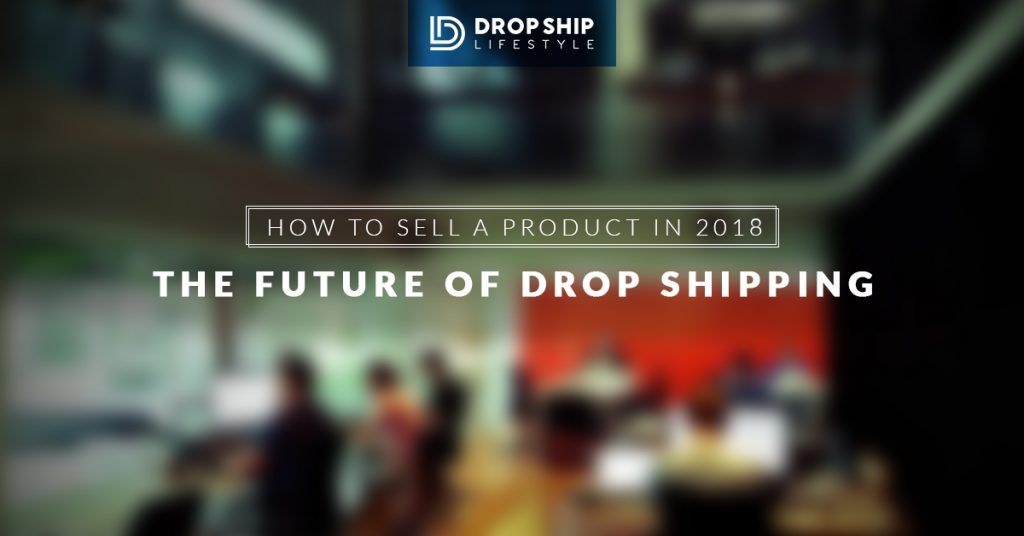 DROP SHIP
LIFESTYLE

HOW TO SELL A PRODUCT IN 2018

THE FUTURE OF DROP SHIPPING